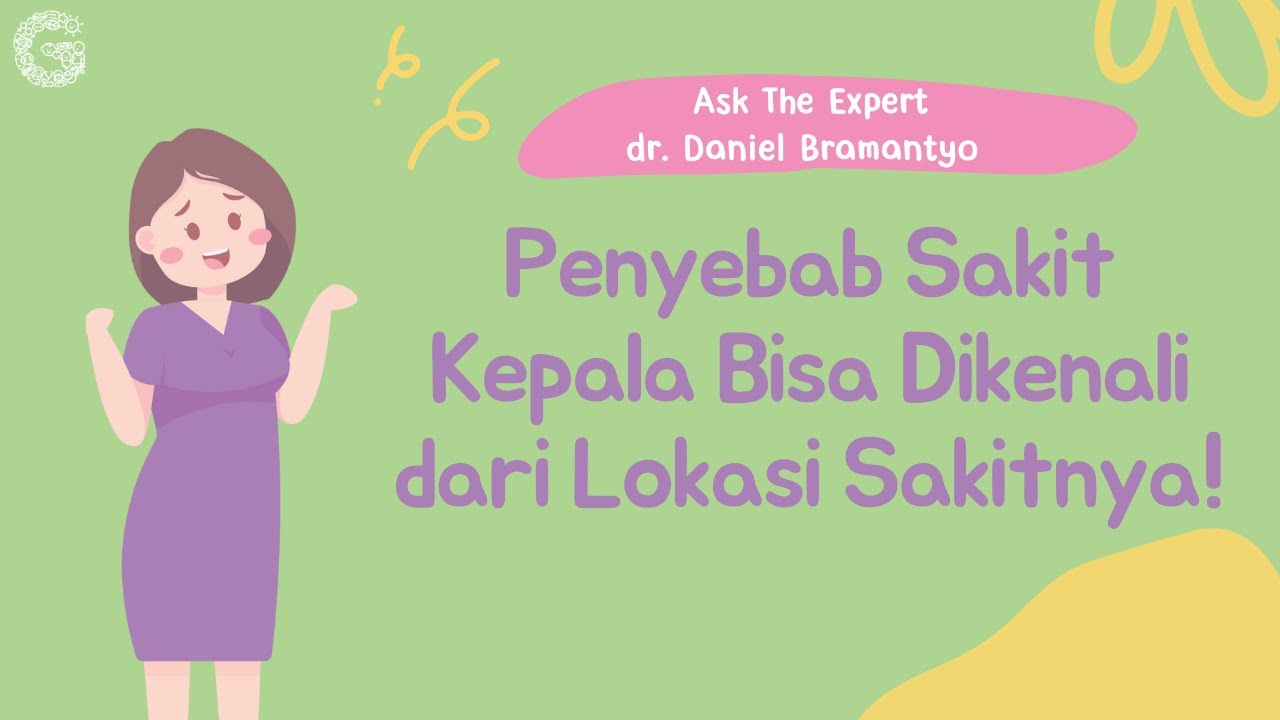 Ask The Expert
dr. Daniel Bramantyo

Penyebab Sakit Kepala Bisa Dikenali dari Lokasi Sakitnya!